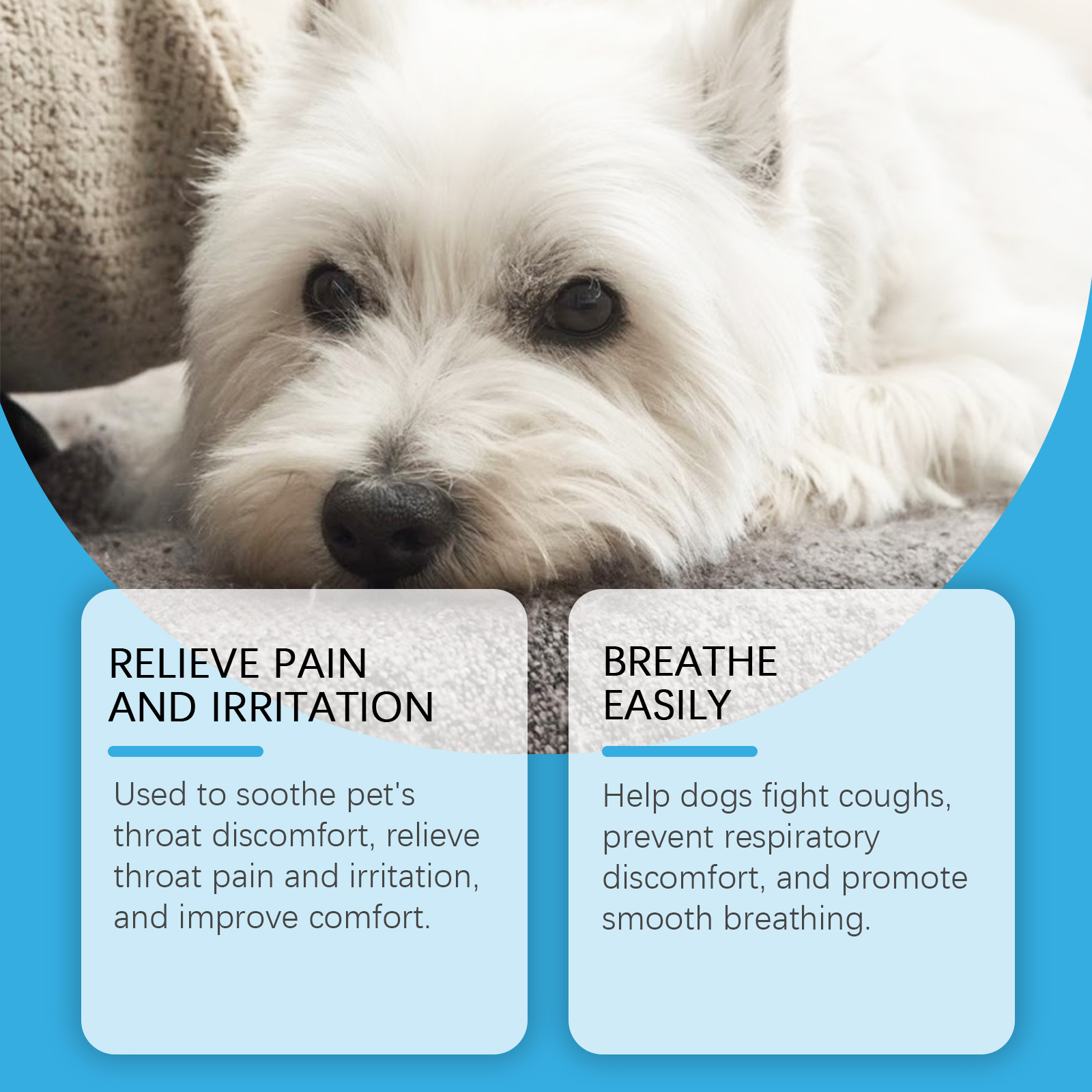 RELIEVE PAIN AND IRRITATION

Used to soothe pet's throat discomfort, relieve throat pain and irritation, and improve comfort.

BREATHE EASILY

Help dogs fight coughs, prevent respiratory discomfort, and promote smooth breathing.